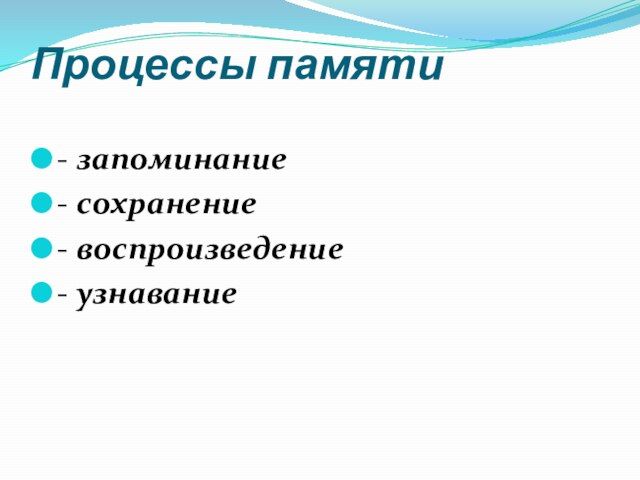 Процессы памяти

- запоминание
- сохранение
- воспроизведение
- узнавание